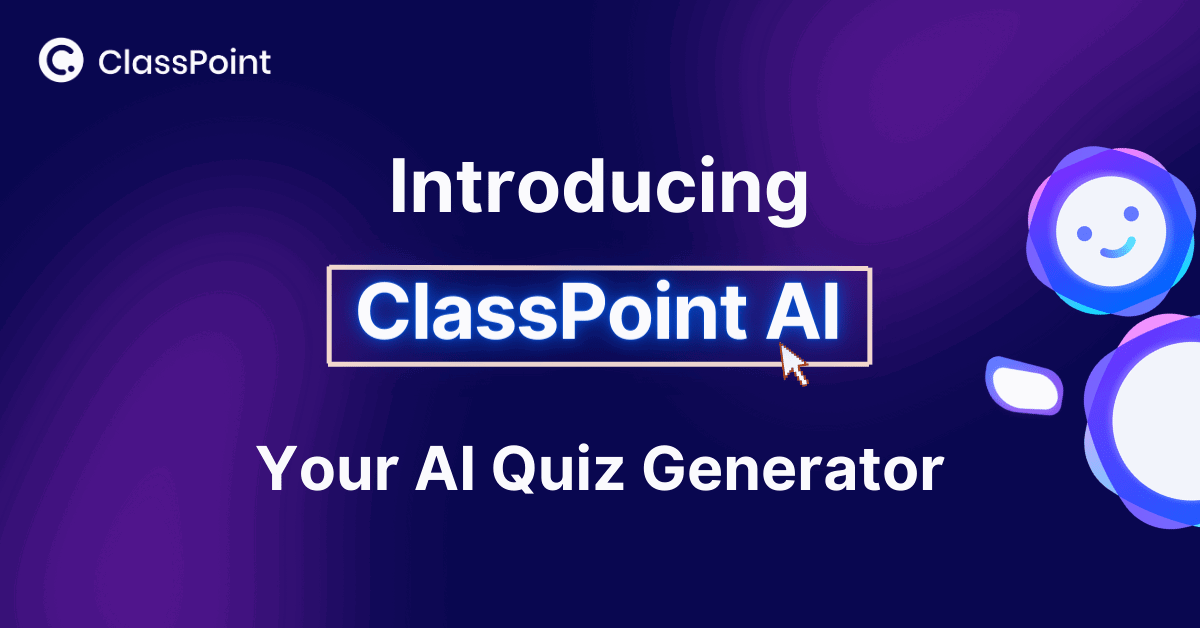 ClassPoint

Introducing

ClassPoint AI

Your AI Quiz Generator